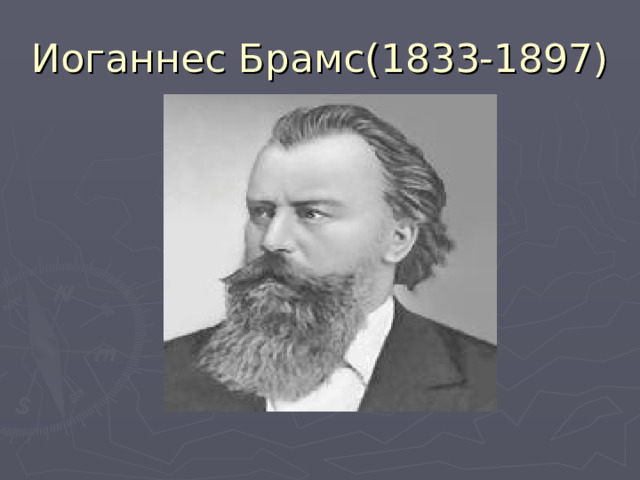 Иоганнес Брамс(1833-1897)